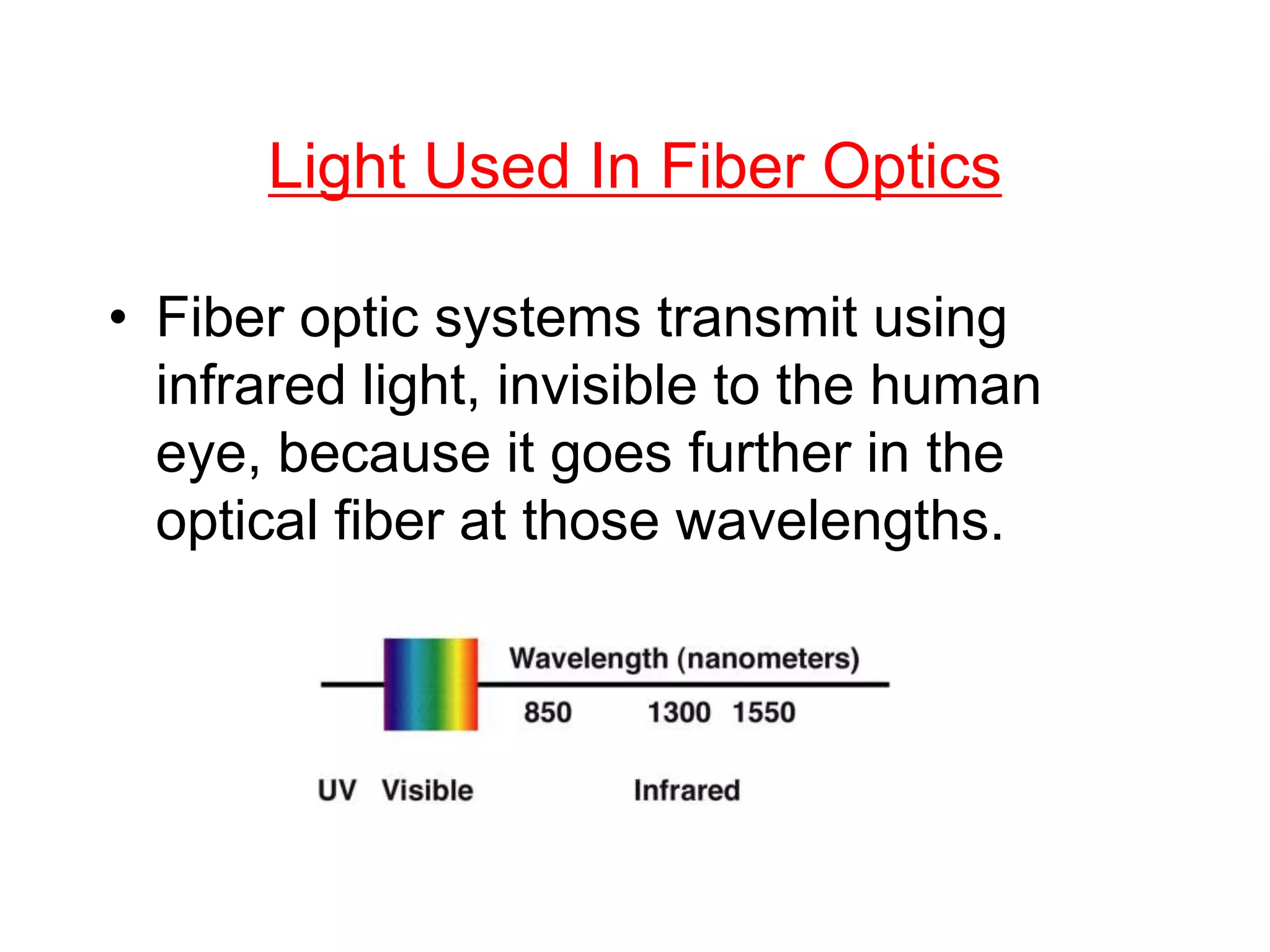 Light Used In Fiber Optics

• Fiber optic systems transmit using infrared light, invisible to the human eye, because it goes further in the optical fiber at those wavelengths.

Wavelength (nanometers)

850 1300 1550

UV Visible Infrared